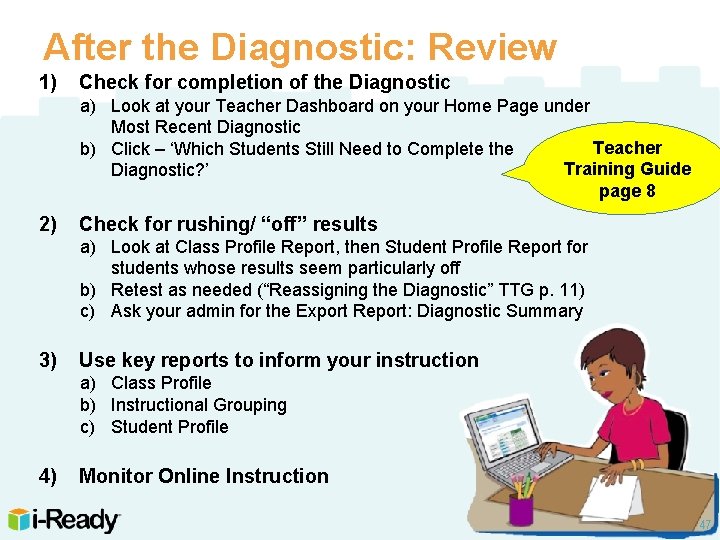 After the Diagnostic: Review

1) Check for completion of the Diagnostic
a) Look at your Teacher Dashboard on your Home Page under Most Recent Diagnostic
b) Click – ‘Which Students Still Need to Complete the Diagnostic?’

Teacher Training Guide page 8

2) Check for rushing/ “off” results
a) Look at Class Profile Report, then Student Profile Report for students whose results seem particularly off
b) Retest as needed (“Reassigning the Diagnostic” TTG p. 11)
c) Ask your admin for the Export Report: Diagnostic Summary

3) Use key reports to inform your instruction
a) Class Profile
b) Instructional Grouping
c) Student Profile

4) Monitor Online Instruction

i-Ready

47